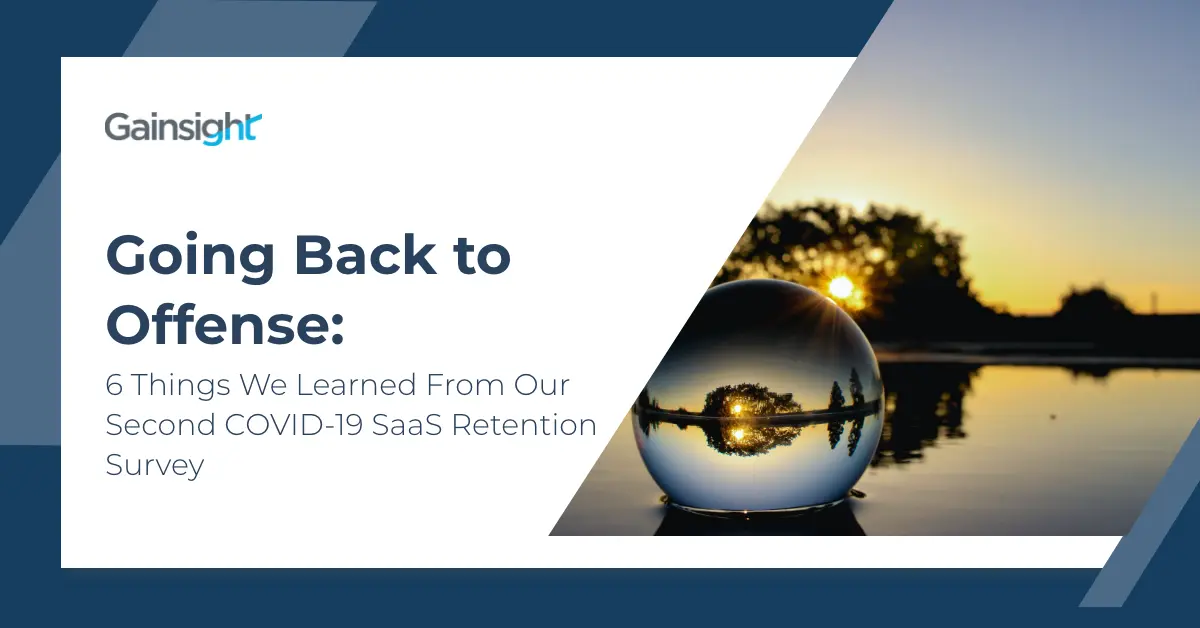 Gainsight

Going Back to Offense:

6 Things We Learned From Our Second COVID-19 SaaS Retention Survey